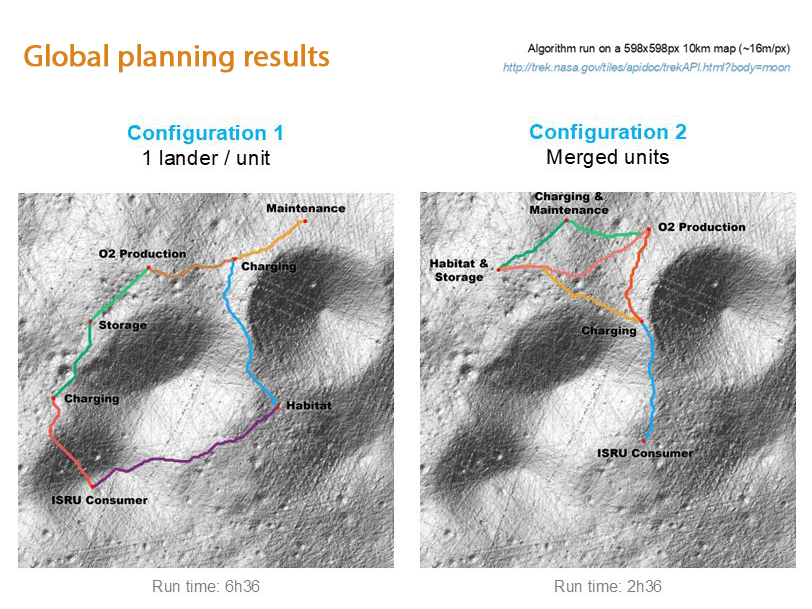 Global planning results

Algorithm run on a 598x598px 10km map (~16m/px)
http://trek.nasa.gov/tiles/apidoc/trekAPI.html?body=moon

Configuration 1
1 lander / unit

Maintenance
O2 Production
Charging
Storage
Charging
Habitat
ISRU Consumer

Run time: 6h36

Configuration 2
Merged units

Charging & Maintenance
O2 Production
Habitat & Storage
Charging
ISRU Consumer

Run time: 2h36